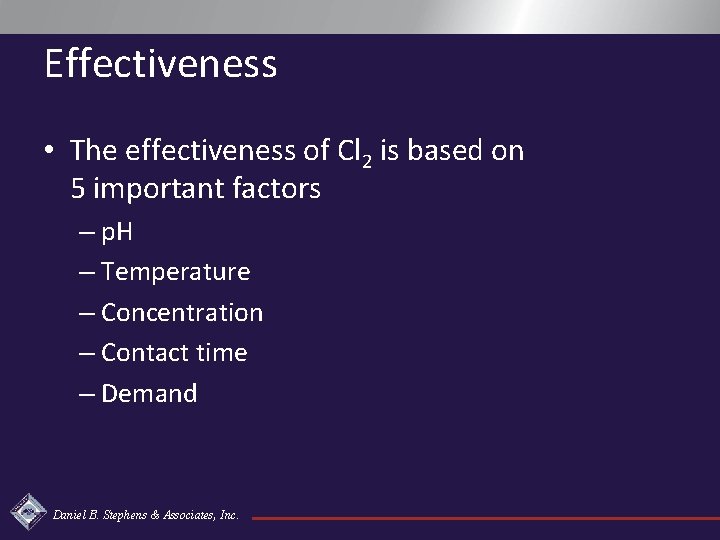 Effectiveness

• The effectiveness of $Cl_2$ is based on 5 important factors
– pH
– Temperature
– Concentration
– Contact time
– Demand

Daniel B. Stephens & Associates, Inc.